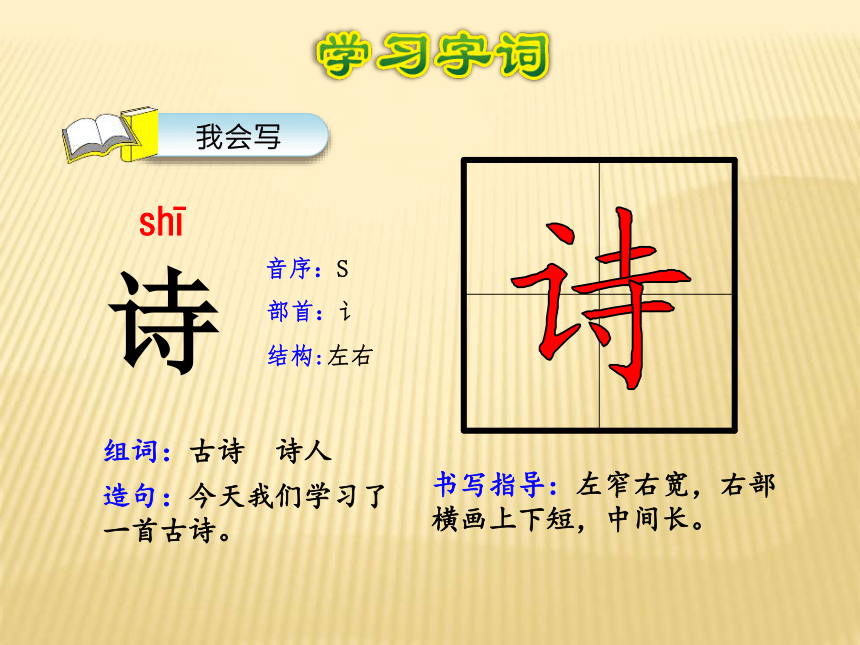 学习字词

我会写

shī

诗

音序：S

部首：讠

结构：左右

诗

组词：古诗　诗人

造句：今天我们学习了一首古诗。

书写指导：左窄右宽，右部横画上下短，中间长。